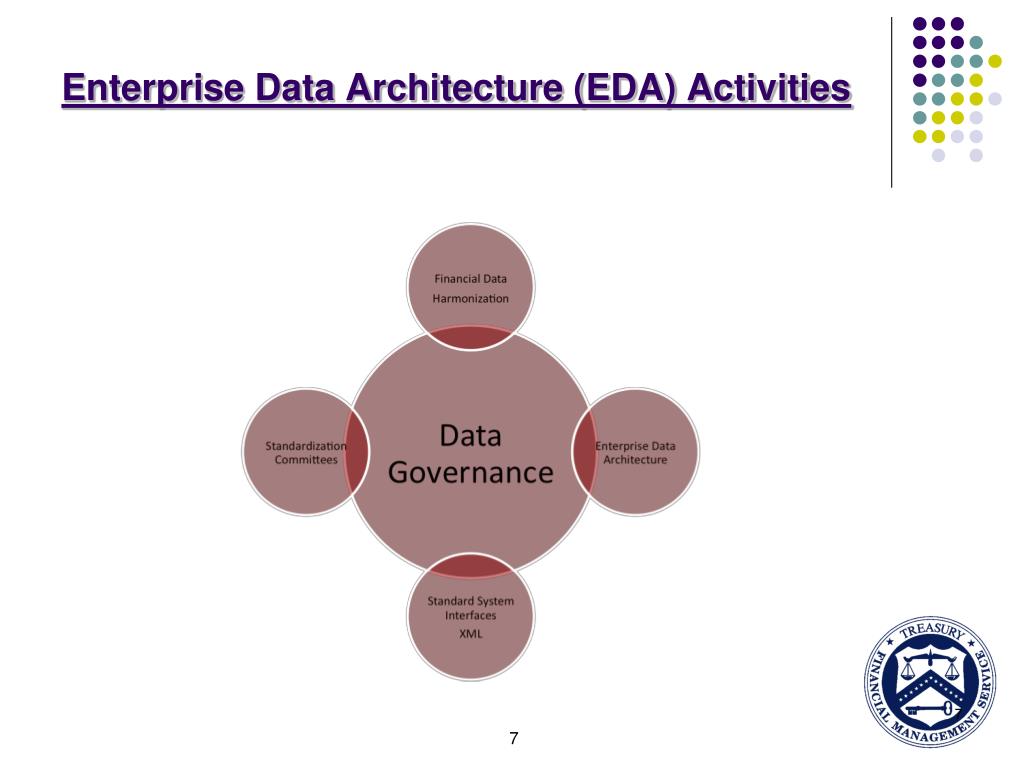 Enterprise Data Architecture (EDA) Activities

Financial Data Harmonization

Standardization Committees

Data Governance

Enterprise Data Architecture

Standard System Interfaces XML

TREASURY FINANCIAL MANAGEMENT SERVICE

7